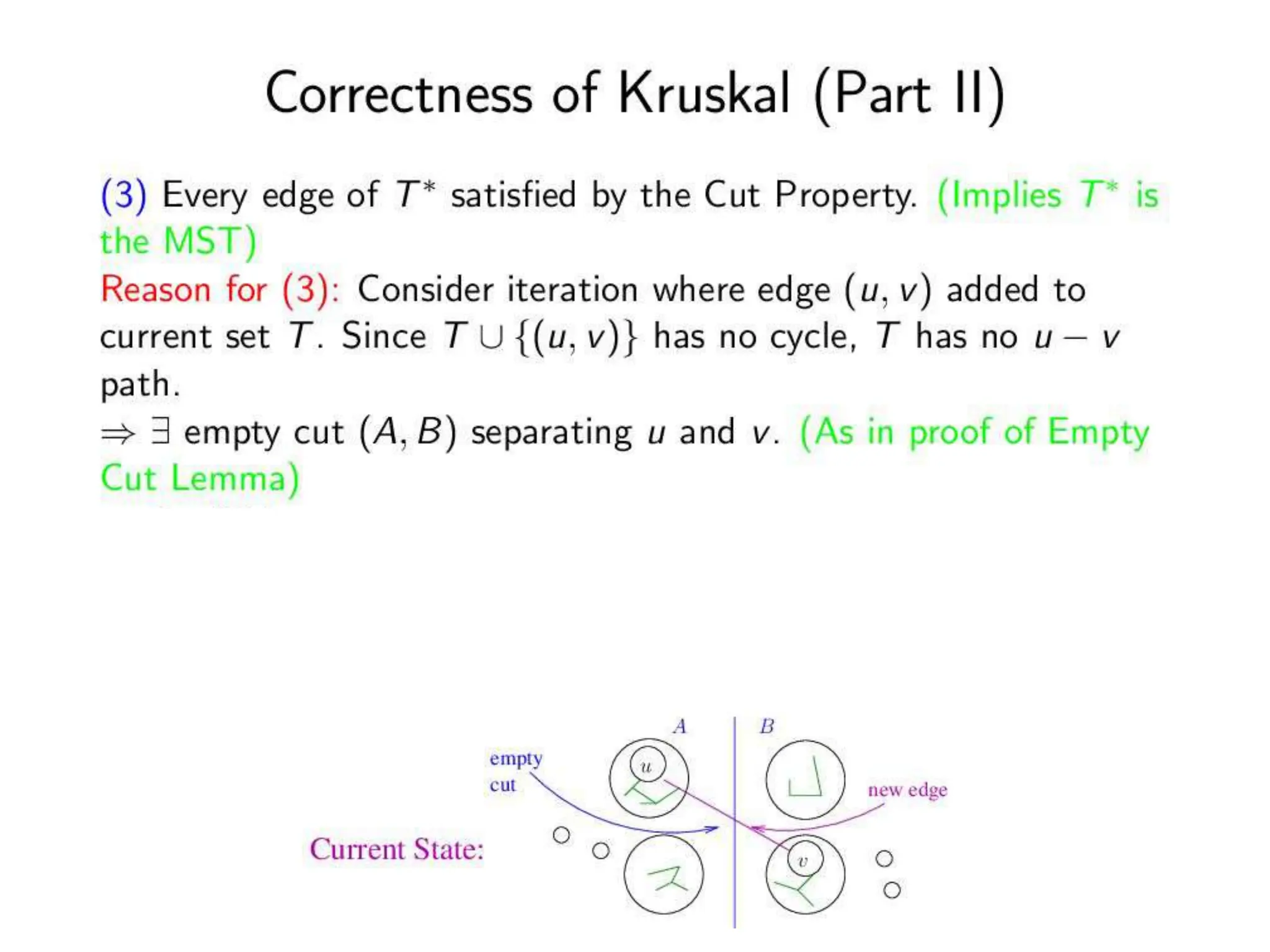 Correctness of Kruskal (Part II)

(3) Every edge of $T^*$ satisfied by the Cut Property. (Implies $T^*$ is the MST)

Reason for (3): Consider iteration where edge $(u, v)$ added to current set $T$. Since $T \cup \{(u, v)\}$ has no cycle, $T$ has no $u - v$ path.

$\Rightarrow \exists$ empty cut $(A, B)$ separating $u$ and $v$. (As in proof of Empty Cut Lemma)

Current State:

empty cut

$A$

$B$

$u$

$v$

new edge